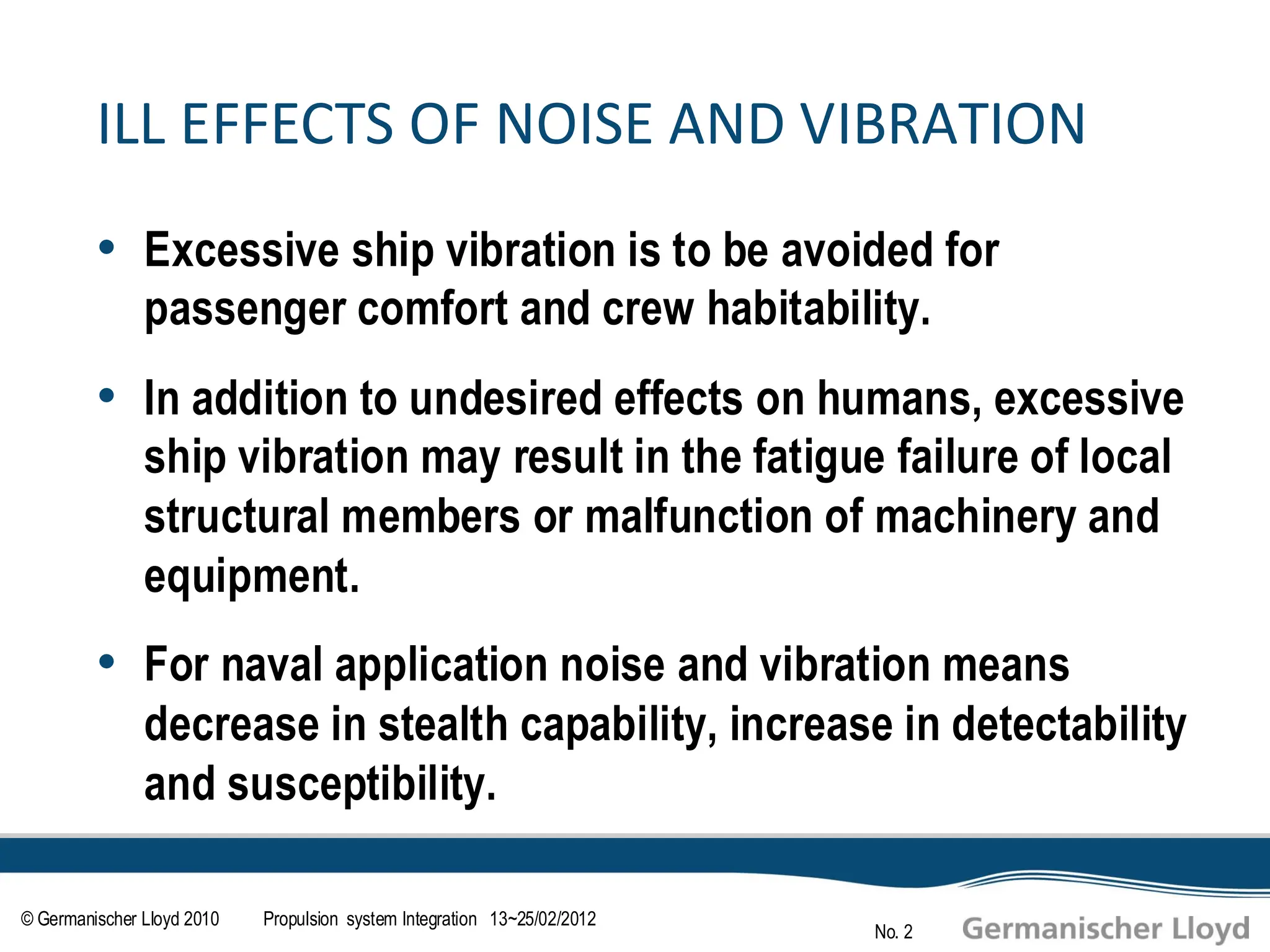 ILL EFFECTS OF NOISE AND VIBRATION

• Excessive ship vibration is to be avoided for passenger comfort and crew habitability.

• In addition to undesired effects on humans, excessive ship vibration may result in the fatigue failure of local structural members or malfunction of machinery and equipment.

• For naval application noise and vibration means decrease in stealth capability, increase in detectability and susceptibility.

© Germanischer Lloyd 2010 Propulsion system Integration 13~25/02/2012 No. 2 Germanischer Lloyd